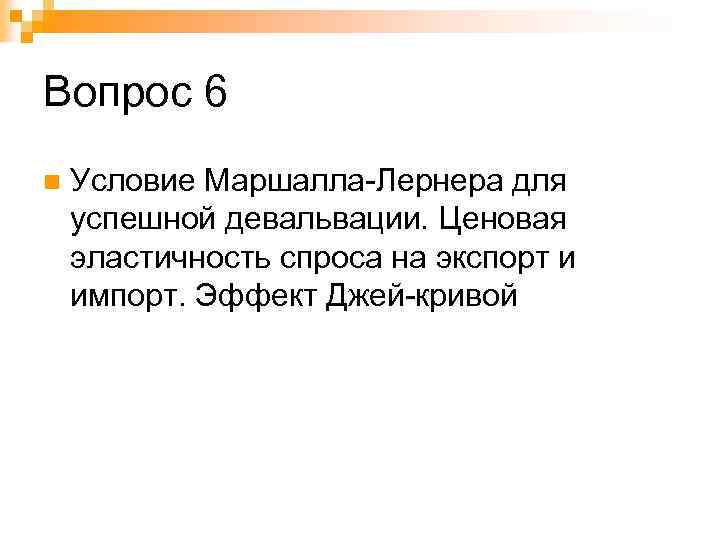 Вопрос 6

Условие Маршалла-Лернера для успешной девальвации. Ценовая эластичность спроса на экспорт и импорт. Эффект Джей-кривой